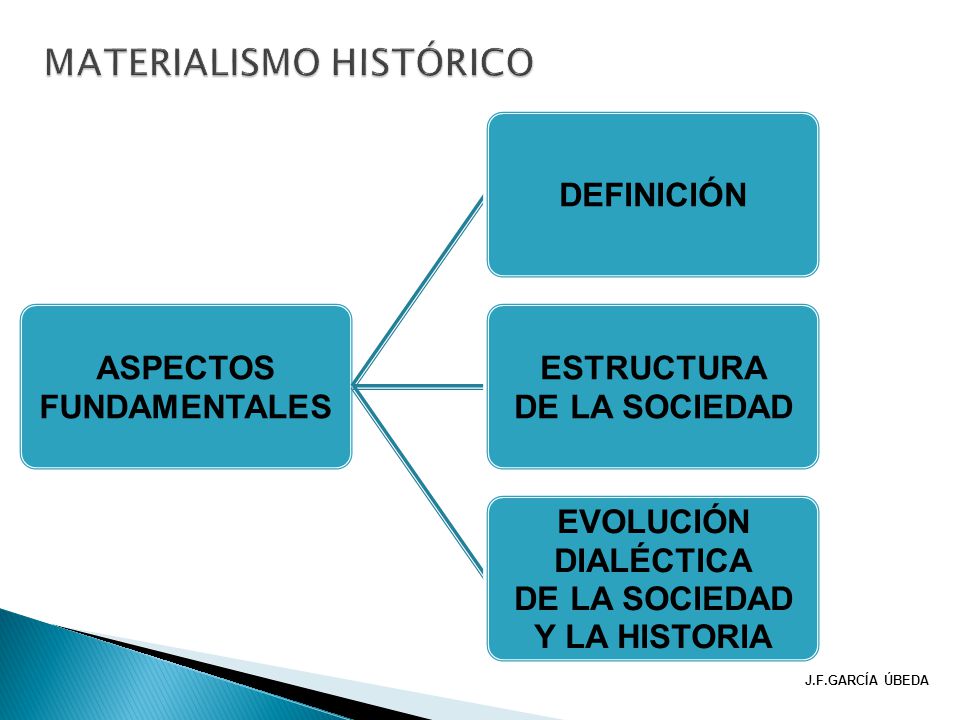 MATERIALISMO HISTÓRICO

ASPECTOS FUNDAMENTALES

DEFINICIÓN

ESTRUCTURA DE LA SOCIEDAD

EVOLUCIÓN DIALÉCTICA DE LA SOCIEDAD Y LA HISTORIA

J.F.GARCÍA ÚBEDA